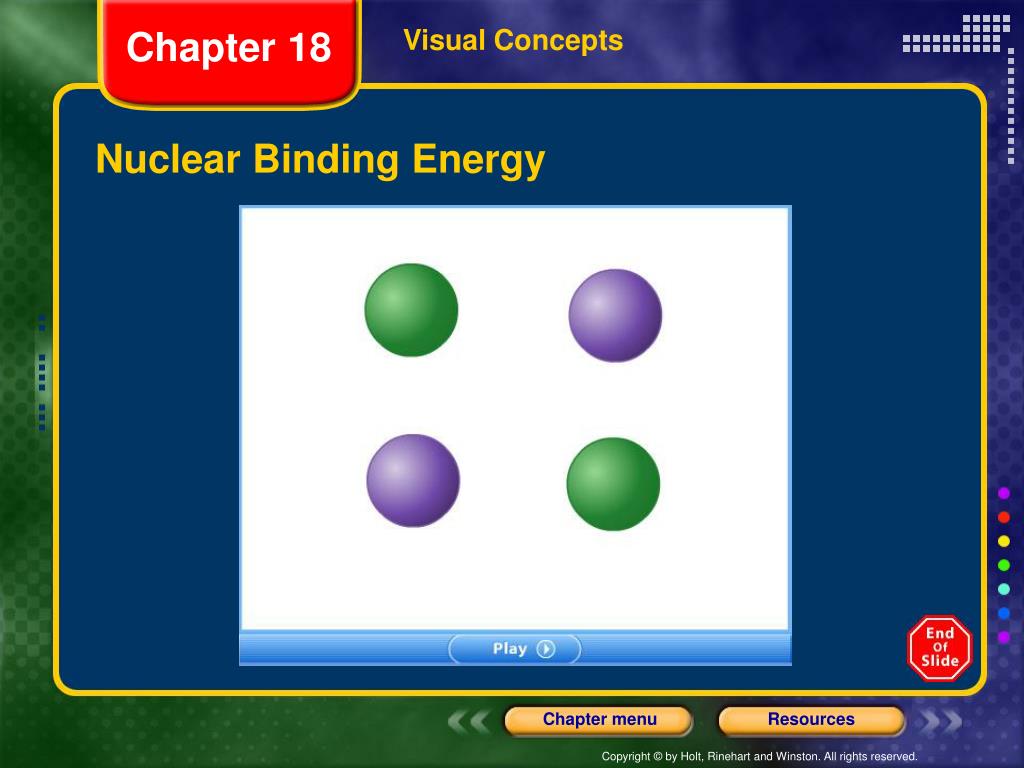 Chapter 18

Visual Concepts

Nuclear Binding Energy

Play

End Of Slide

Chapter menu

Resources

Copyright © by Holt, Rinehart and Winston. All rights reserved.